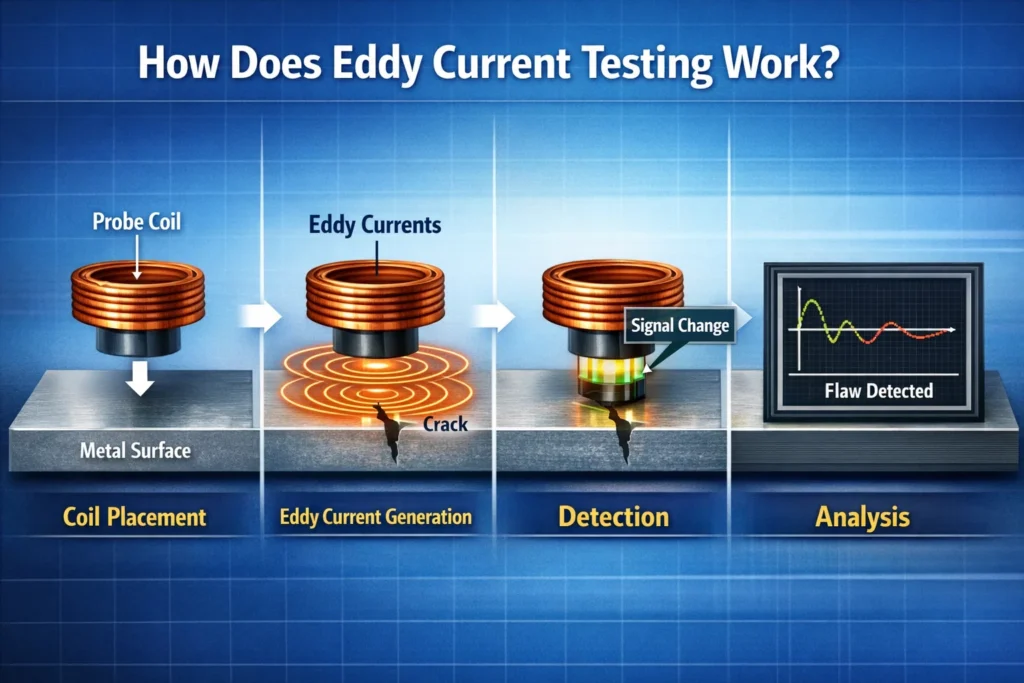 How Does Eddy Current Testing Work?

Probe Coil

Metal Surface

Coil Placement

Eddy Currents

Crack

Eddy Current Generation

Signal Change

Detection

Flaw Detected

Analysis